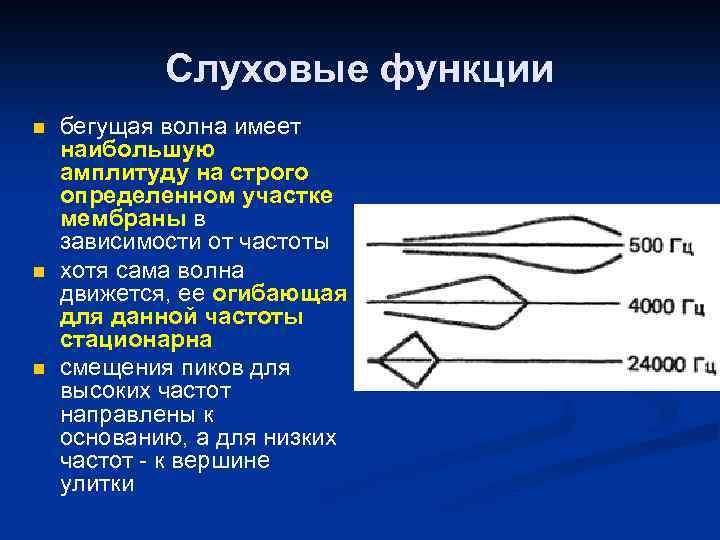 Слуховые функции

бегущая волна имеет наибольшую амплитуду на строго определенном участке мембраны в зависимости от частоты

хотя сама волна движется, ее огибающая для данной частоты стационарна

смещения пиков для высоких частот направлены к основанию, а для низких частот - к вершине улитки

500 Гц

4000 Гц

24000 Гц